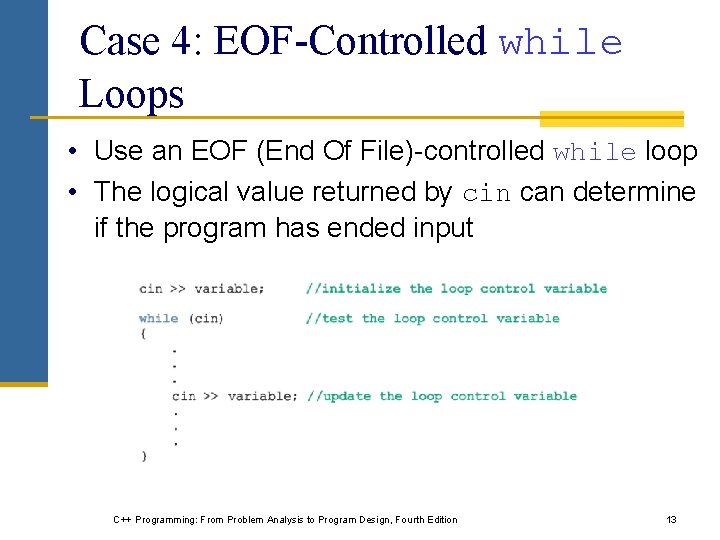 Case 4: EOF-Controlled while Loops

• Use an EOF (End Of File)-controlled while loop
• The logical value returned by cin can determine if the program has ended input

cin >> variable; //initialize the loop control variable

while (cin) //test the loop control variable
{
.
.
.
cin >> variable; //update the loop control variable
.
.
.
}

C++ Programming: From Problem Analysis to Program Design, Fourth Edition 13